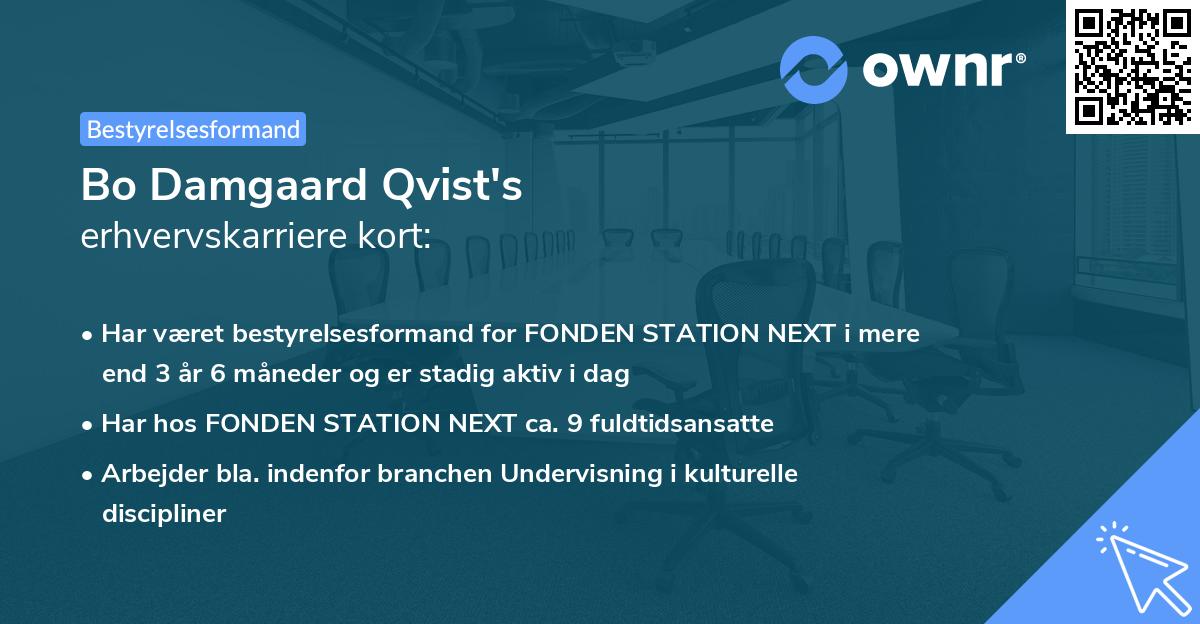 ownr®

Bestyrelsesformand

Bo Damgaard Qvist's
erhvervskarriere kort:

• Har været bestyrelsesformand for FONDEN STATION NEXT i mere end 3 år 6 måneder og er stadig aktiv i dag
• Har hos FONDEN STATION NEXT ca. 9 fuldtidsansatte
• Arbejder bla. indenfor branchen Undervisning i kulturelle discipliner